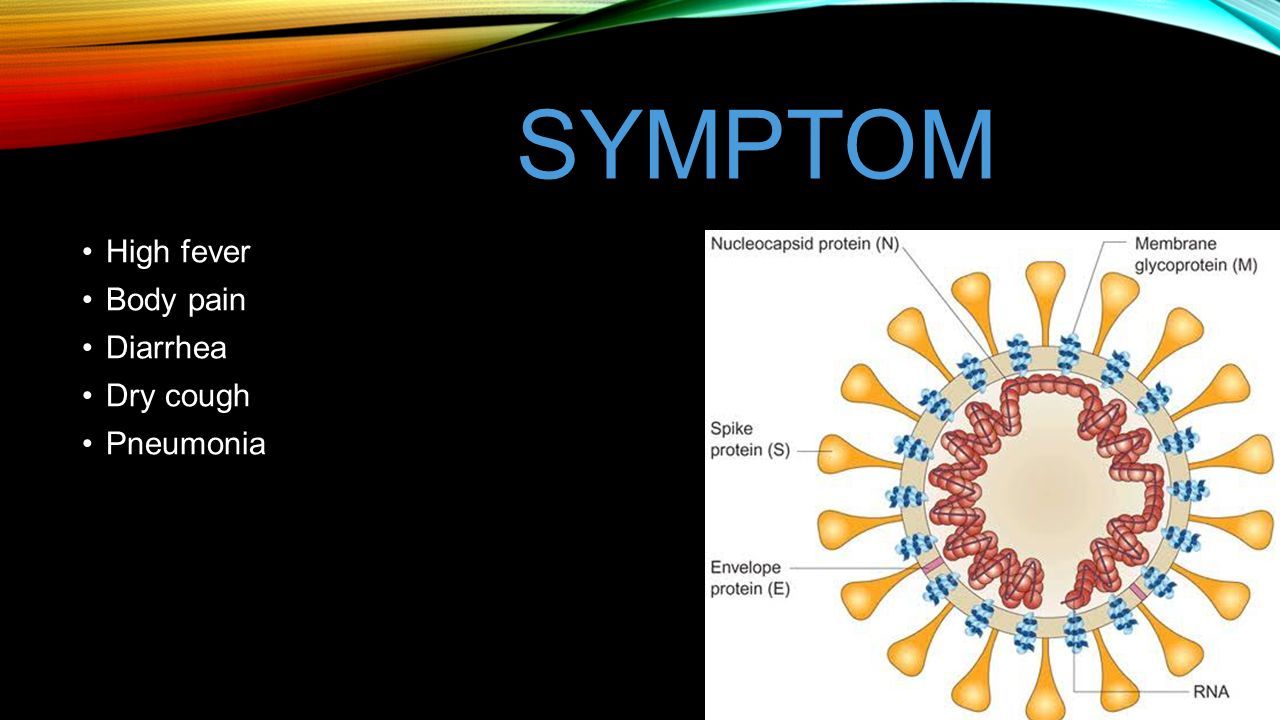 SYMPTOM

• High fever
• Body pain
• Diarrhea
• Dry cough
• Pneumonia

Nucleocapsid protein (N)
Membrane glycoprotein (M)
Spike protein (S)
Envelope protein (E)
RNA